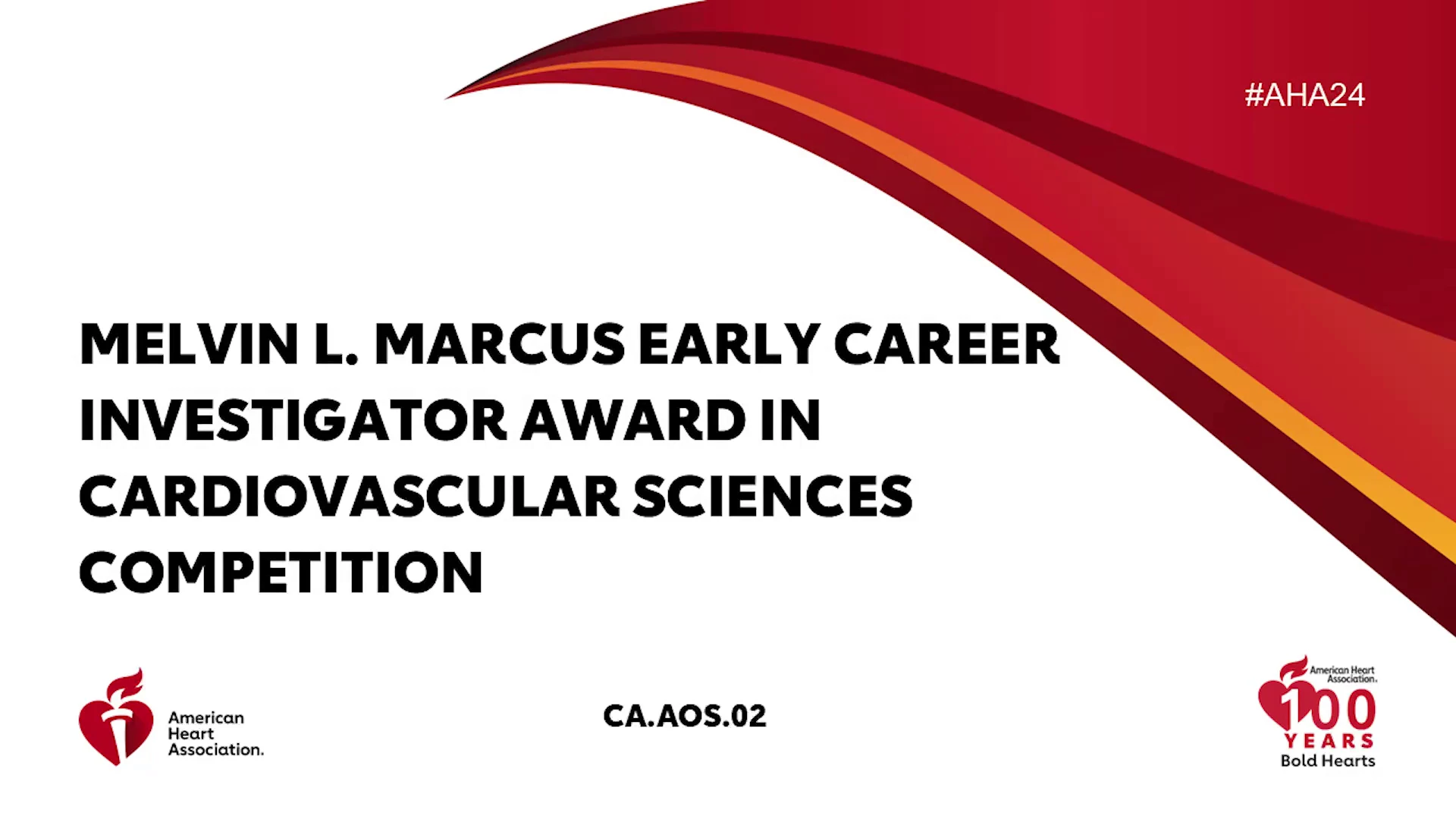 #AHA24

MELVIN L. MARCUS EARLY CAREER INVESTIGATOR AWARD IN CARDIOVASCULAR SCIENCES COMPETITION

American Heart Association.

CA.AOS.02

American Heart Association.
100
YEARS
Bold Hearts